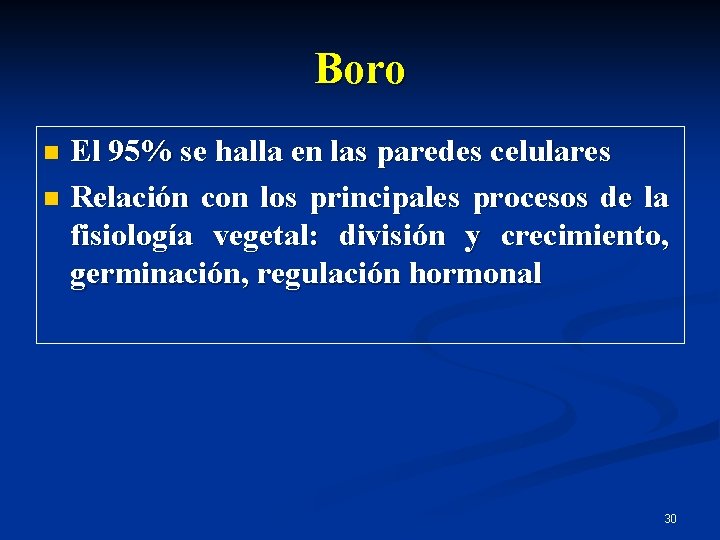 Boro

- El 95% se halla en las paredes celulares
- Relación con los principales procesos de la fisiología vegetal: división y crecimiento, germinación, regulación hormonal

30